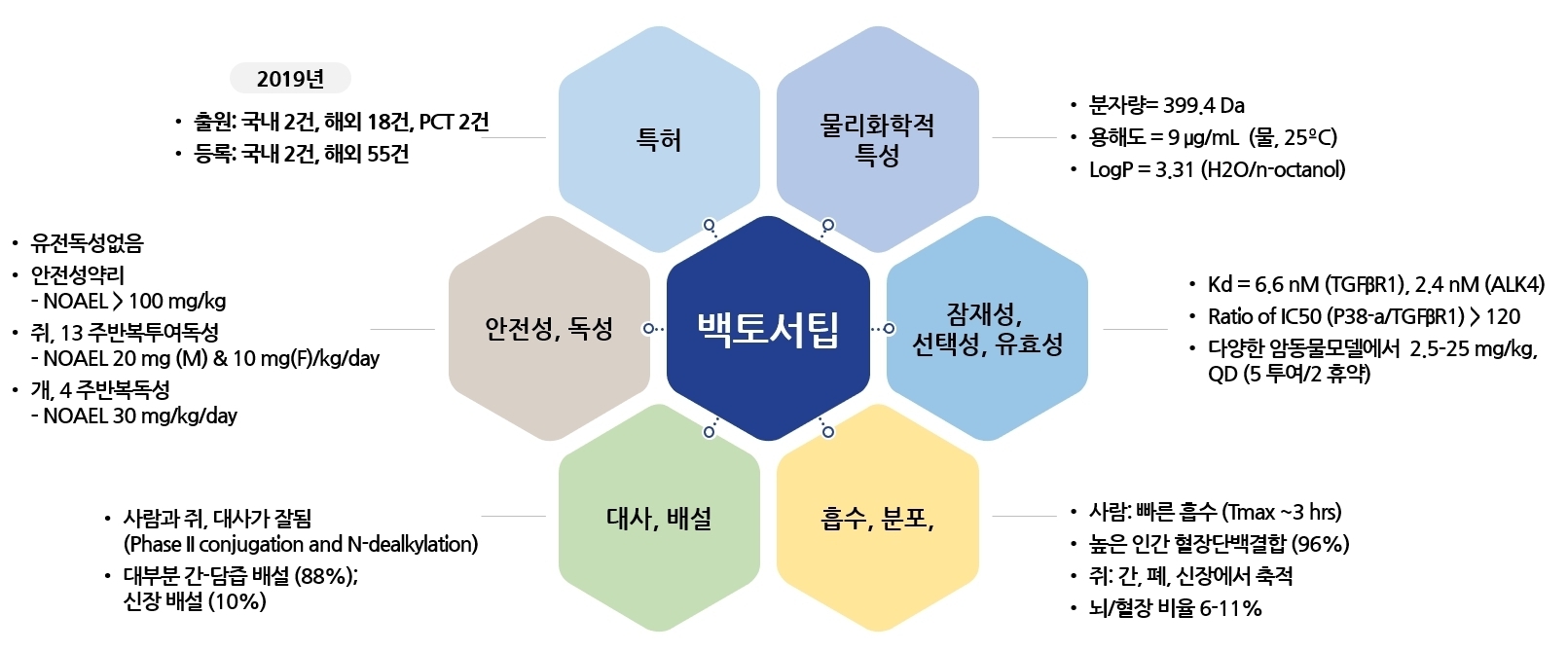 2019년

• 출원: 국내 2건, 해외 18건, PCT 2건
• 등록: 국내 2건, 해외 55건

특허

물리화학적 특성

• 분자량= 399.4 Da
• 용해도 = 9 μg/mL (물, 25ºC)
• LogP = 3.31 (H2O/n-octanol)

• 유전독성없음
• 안전성약리
 - NOAEL > 100 mg/kg
• 쥐, 13 주반복투여독성
 - NOAEL 20 mg (M) & 10 mg(F)/kg/day
• 개, 4 주반복독성
 - NOAEL 30 mg/kg/day

안전성, 독성

백토서팁

잠재성, 선택성, 유효성

• Kd = 6.6 nM (TGFβR1), 2.4 nM (ALK4)
• Ratio of IC50 (P38-a/TGFβR1) > 120
• 다양한 암동물모델에서 2.5-25 mg/kg, QD (5 투여/2 휴약)

• 사람과 쥐, 대사가 잘됨 (Phase II conjugation and N-dealkylation)
• 대부분 간-담즙 배설 (88%); 신장 배설 (10%)

대사, 배설

흡수, 분포,

• 사람: 빠른 흡수 (Tmax ~3 hrs)
• 높은 인간 혈장단백결합 (96%)
• 쥐: 간, 폐, 신장에서 축적
• 뇌/혈장 비율 6-11%